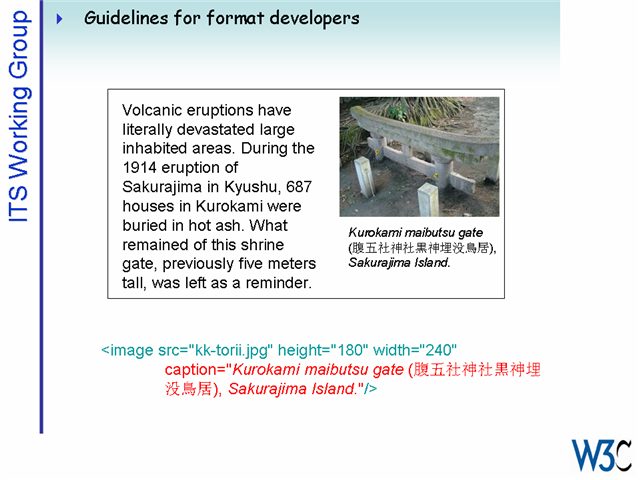 ITS Working Group

Guidelines for format developers

Volcanic eruptions have literally devastated large inhabited areas. During the 1914 eruption of Sakurajima in Kyushu, 687 houses in Kurokami were buried in hot ash. What remained of this shrine gate, previously five meters tall, was left as a reminder.

Kurokami maibutsu gate (腹五社神社黒神埋没鳥居), Sakurajima Island.

<image src="kk-torii.jpg" height="180" width="240" caption="Kurokami maibutsu gate (腹五社神社黒神埋没鳥居), Sakurajima Island."/>

W3C